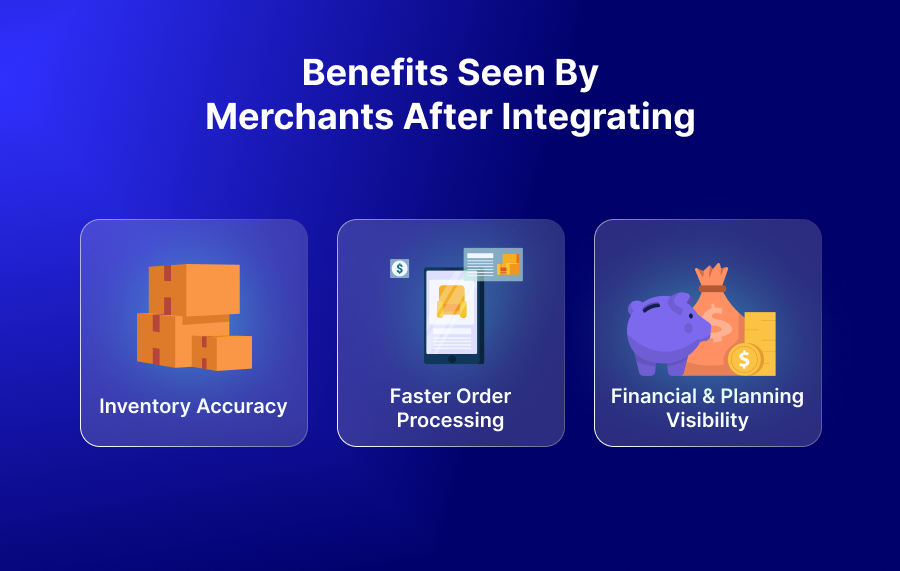 Benefits Seen By
Merchants After Integrating

Inventory Accuracy

Faster Order Processing

Financial & Planning Visibility